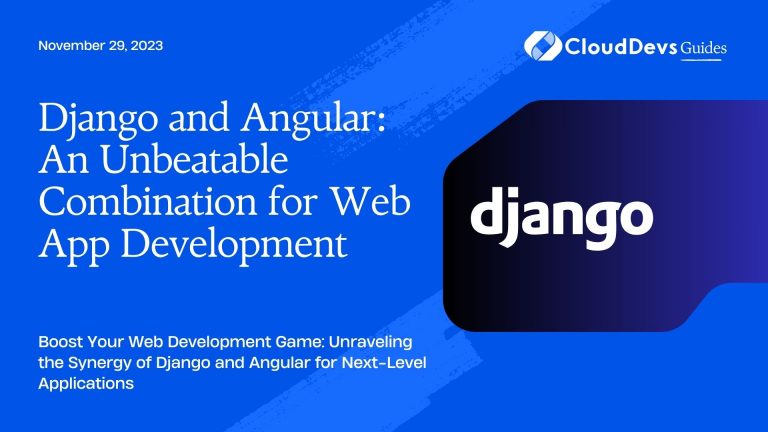 November 29, 2023

CloudDevs Guides

Django and Angular: An Unbeatable Combination for Web App Development

django

Boost Your Web Development Game: Unraveling the Synergy of Django and Angular for Next-Level Applications